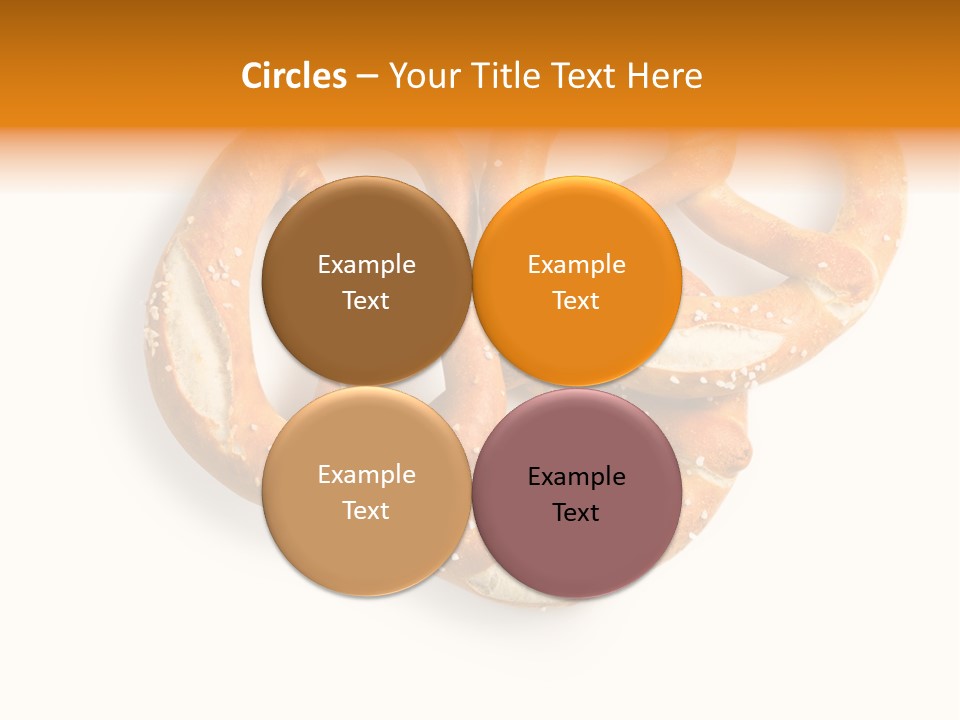 Circles – Your Title Text Here

Example Text

Example Text

Example Text

Example Text